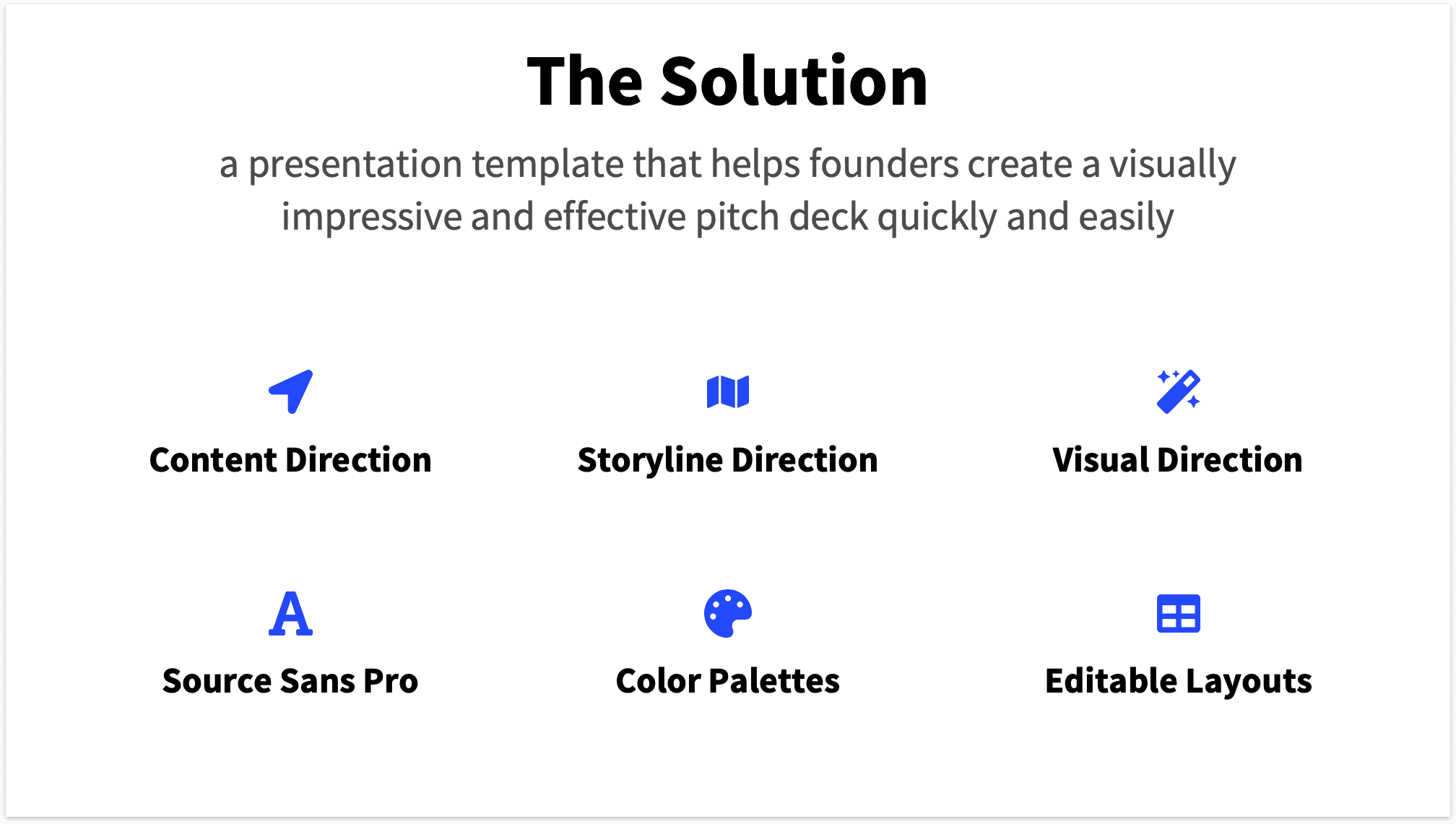 The Solution

a presentation template that helps founders create a visually impressive and effective pitch deck quickly and easily

Content Direction

Storyline Direction

Visual Direction

A

Source Sans Pro

Color Palettes

Editable Layouts